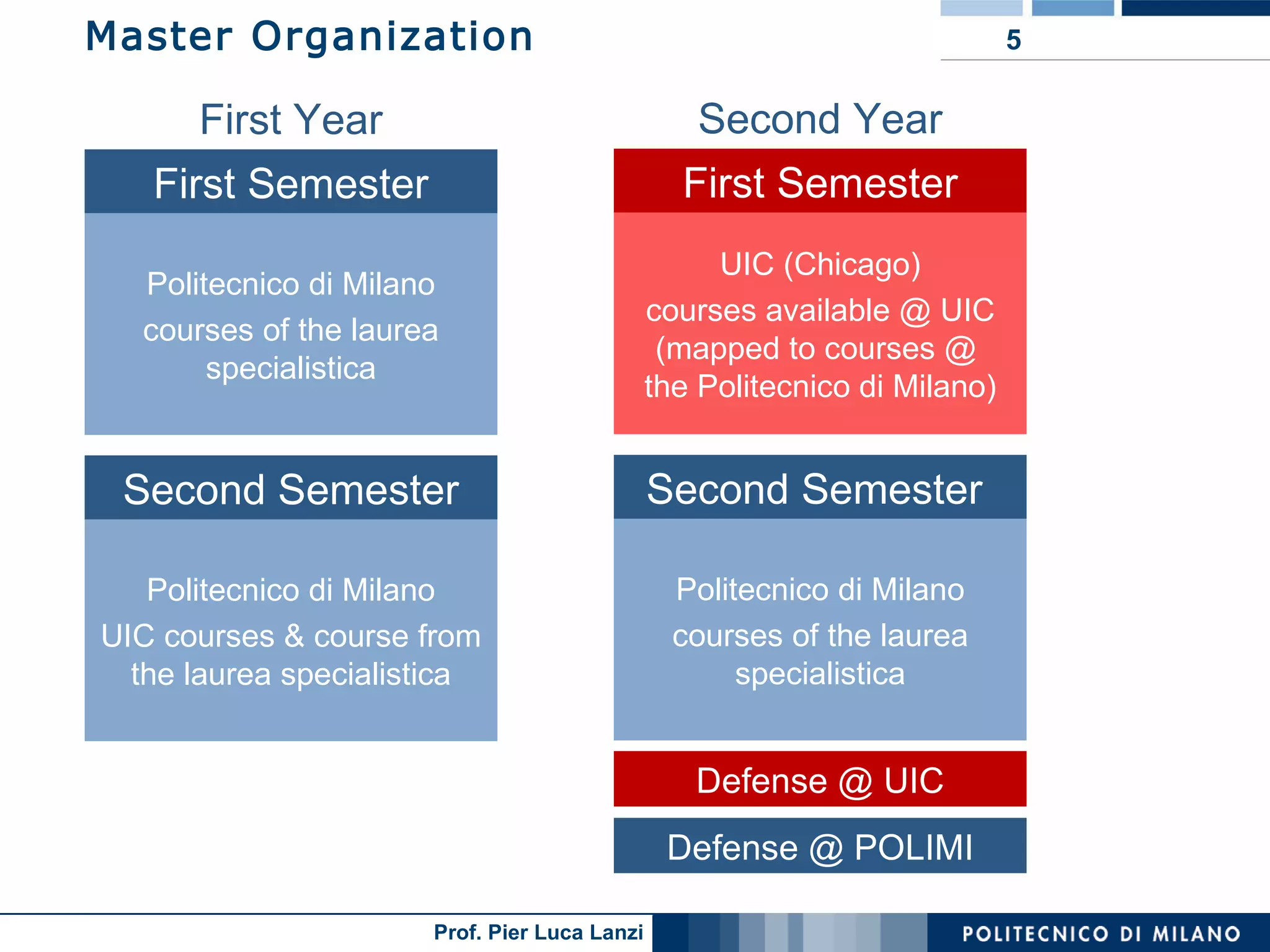 Master Organization

5

First Year

First Semester

Politecnico di Milano

courses of the laurea specialistica

Second Semester

Politecnico di Milano

UIC courses & course from the laurea specialistica

Second Year

First Semester

UIC (Chicago)

courses available @ UIC (mapped to courses @ the Politecnico di Milano)

Second Semester

Politecnico di Milano

courses of the laurea specialistica

Defense @ UIC

Defense @ POLIMI

Prof. Pier Luca Lanzi

POLITECNICO DI MILANO